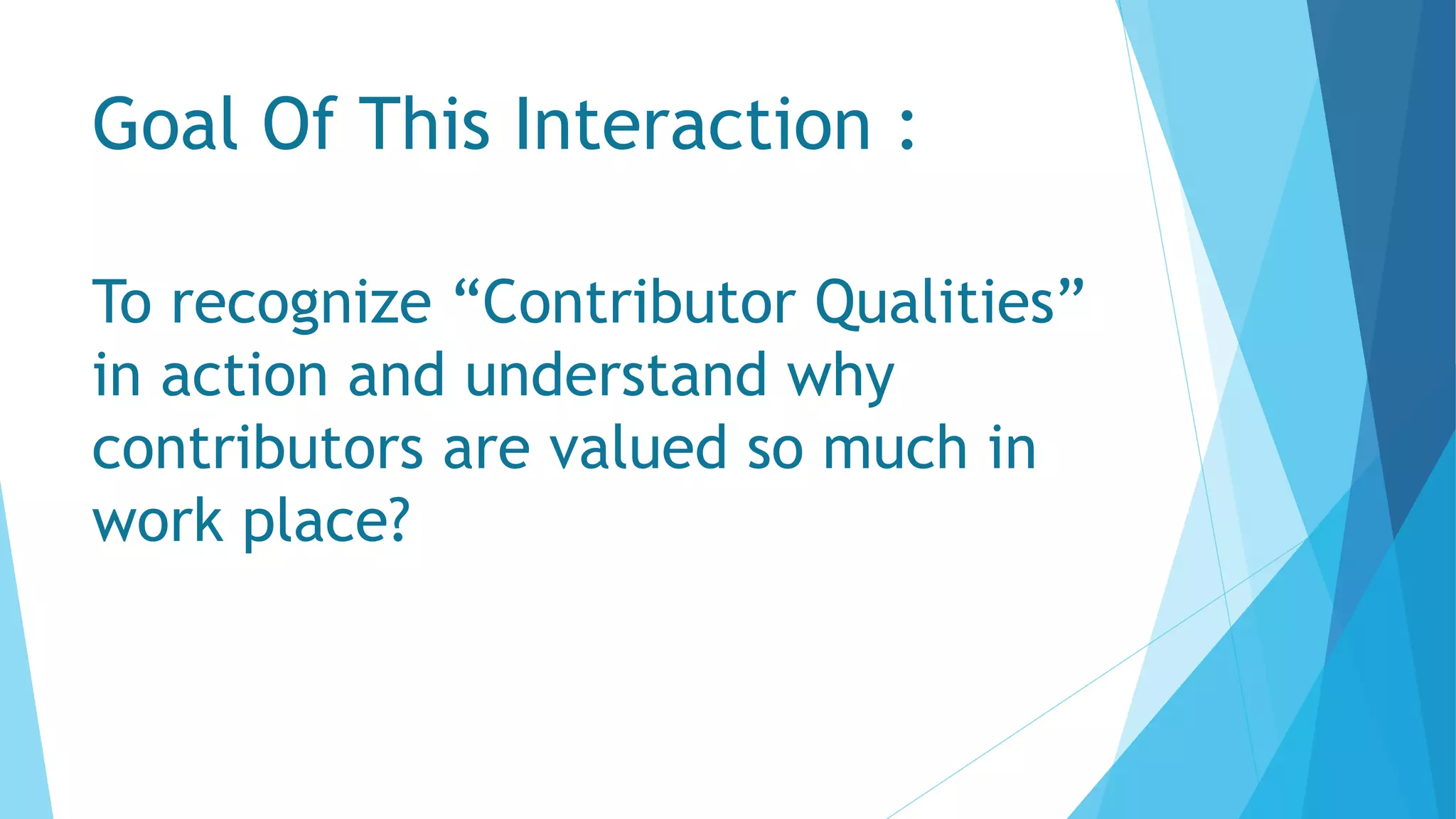 Goal Of This Interaction :

To recognize “Contributor Qualities” in action and understand why contributors are valued so much in work place?